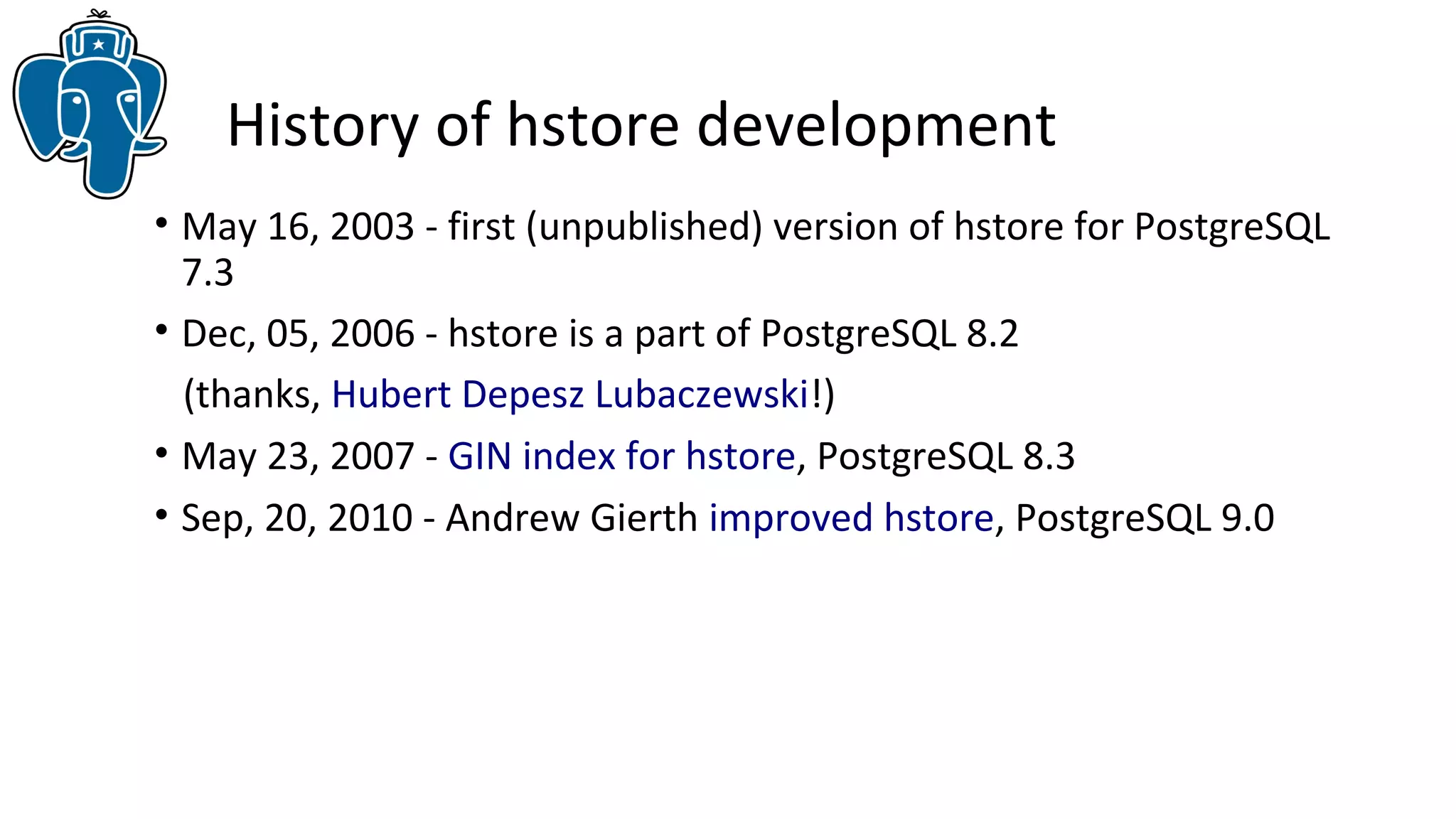 History of hstore development

• May 16, 2003 - first (unpublished) version of hstore for PostgreSQL 7.3

• Dec, 05, 2006 - hstore is a part of PostgreSQL 8.2

(thanks, Hubert Depesz Lubaczewski!)

• May 23, 2007 - GIN index for hstore, PostgreSQL 8.3

• Sep, 20, 2010 - Andrew Gierth improved hstore, PostgreSQL 9.0